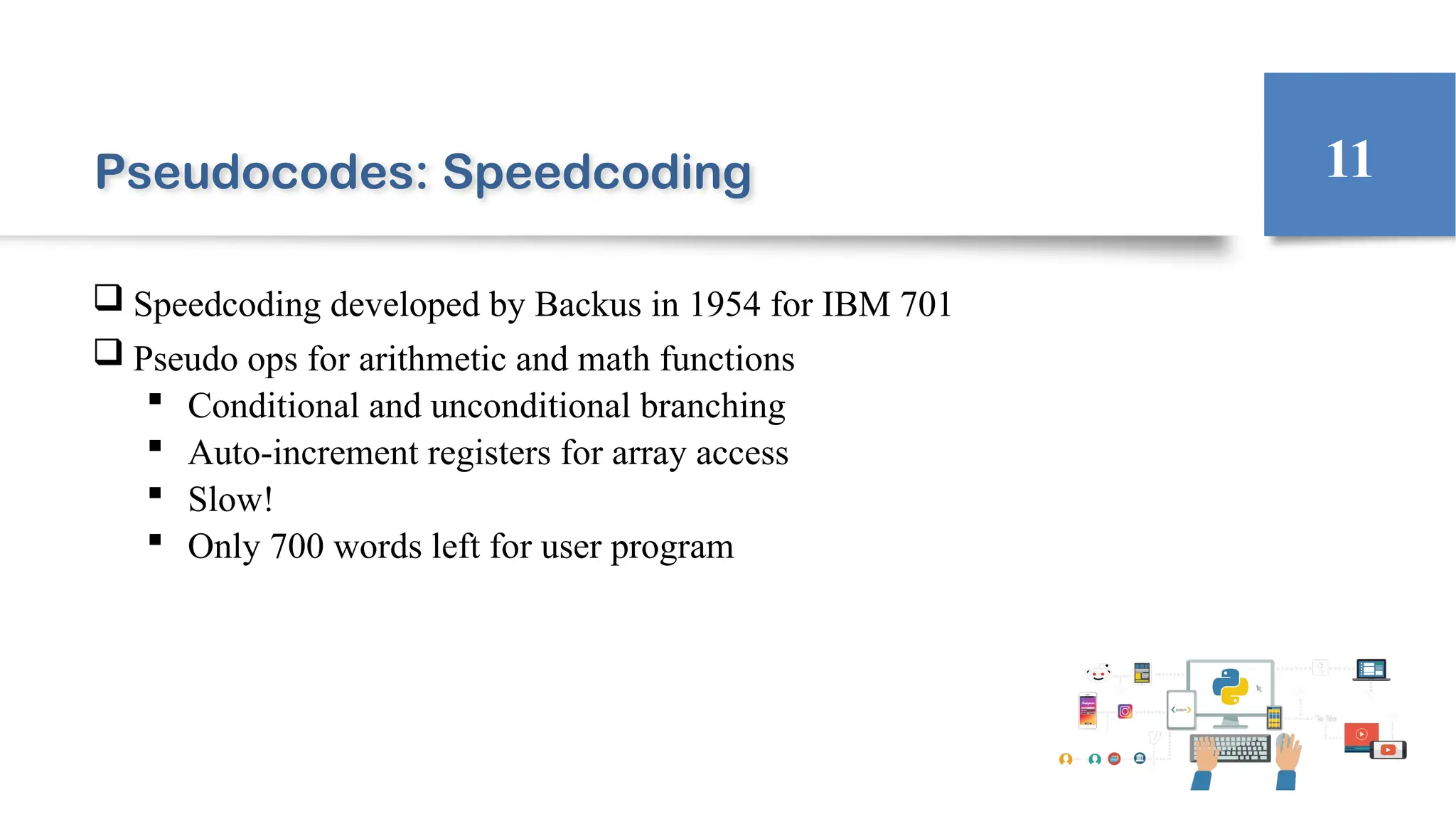 Pseudocodes: Speedcoding

11

❑ Speedcoding developed by Backus in 1954 for IBM 701
❑ Pseudo ops for arithmetic and math functions
▪ Conditional and unconditional branching
▪ Auto-increment registers for array access
▪ Slow!
▪ Only 700 words left for user program